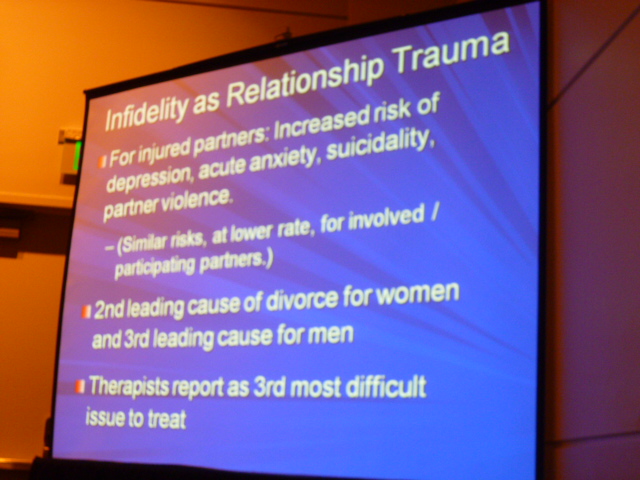 Infidelity as Relationship Trauma

For injured partners: Increased risk of depression, acute anxiety, suicidality, partner violence.

– (Similar risks, at lower rate, for involved / participating partners.)

2nd leading cause of divorce for women and 3rd leading cause for men

Therapists report as 3rd most difficult issue to treat